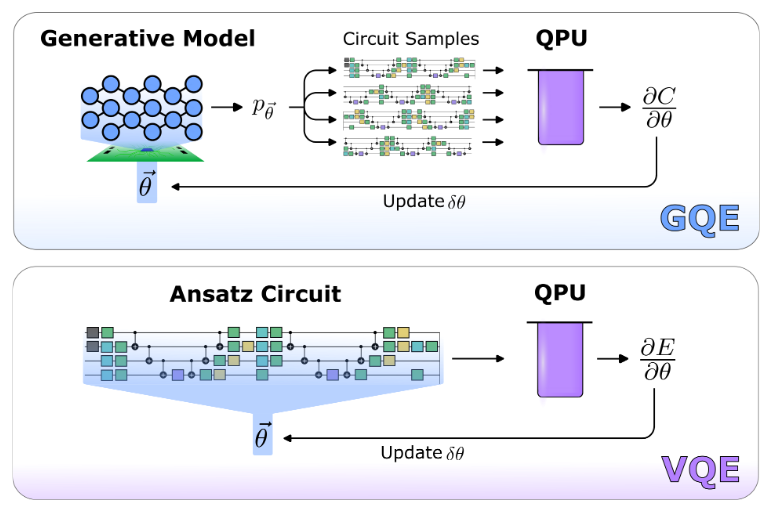 Generative Model

Circuit Samples

QPU

$p_{\vec{\theta}}$

$\frac{\partial C}{\partial \theta}$

$\vec{\theta}$

Update $\delta\theta$

GQE

Ansatz Circuit

QPU

$\frac{\partial E}{\partial \theta}$

$\vec{\theta}$

Update $\delta\theta$

VQE